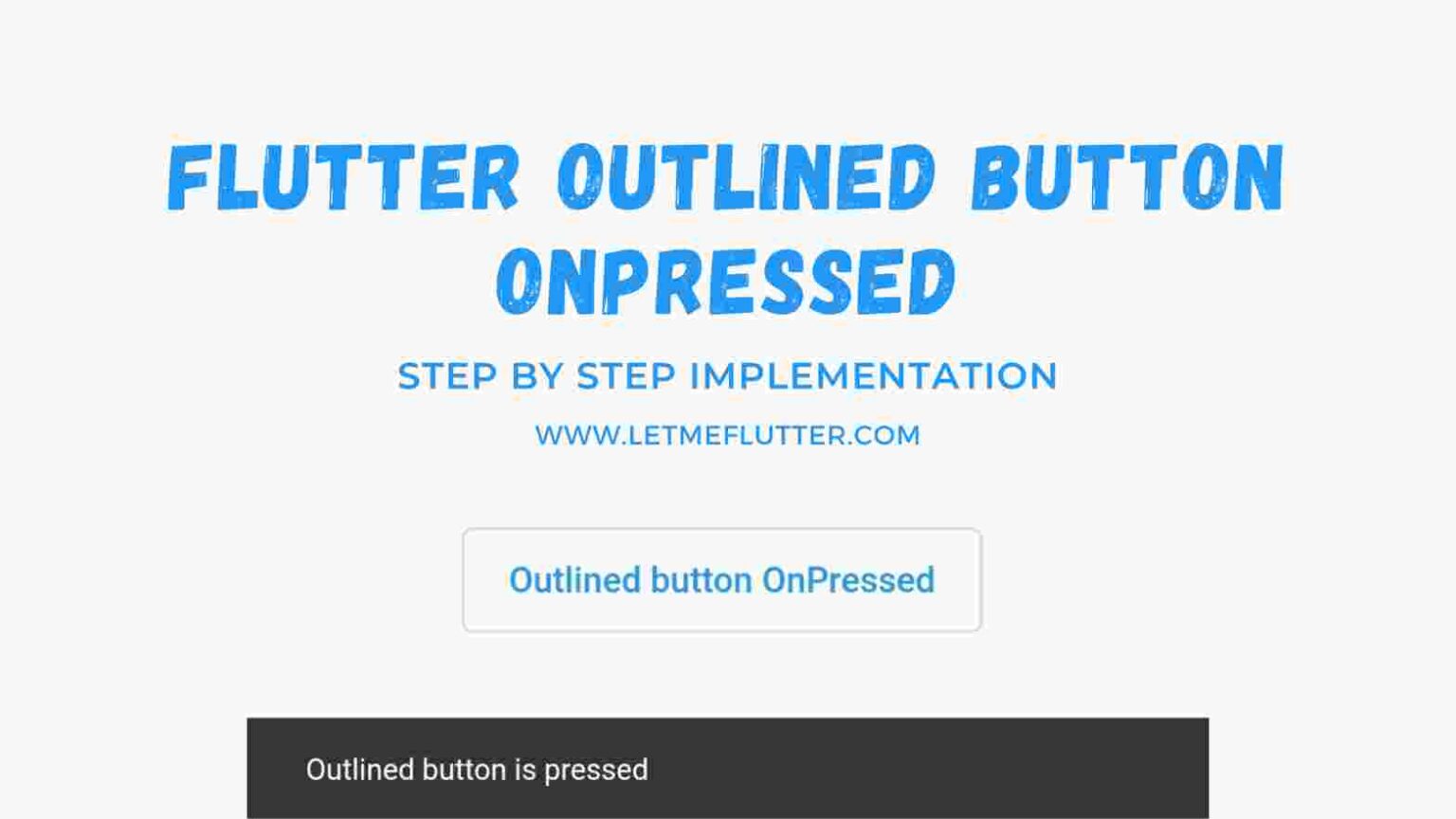 FLUTTER OUTLINED BUTTON ONPRESSED

STEP BY STEP IMPLEMENTATION

WWW.LETMEFLUTTER.COM

Outlined button OnPressed

Outlined button is pressed